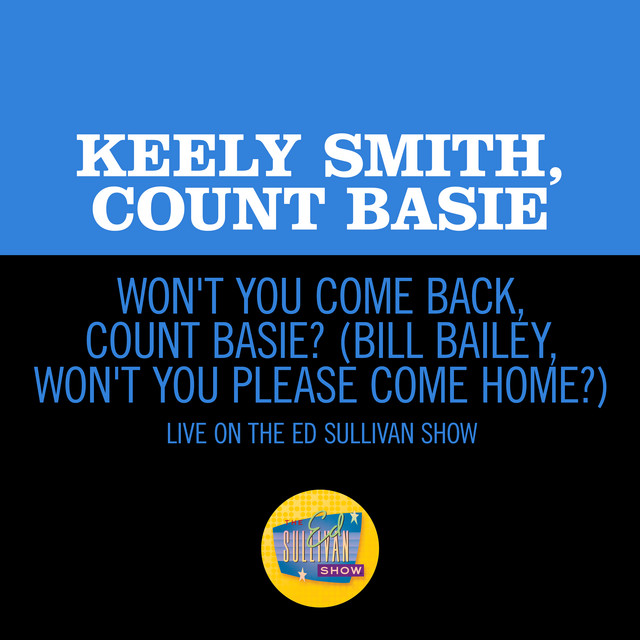 KEELY SMITH, COUNT BASIE

WON'T YOU COME BACK, COUNT BASIE? (BILL BAILEY, WON'T YOU PLEASE COME HOME?)

LIVE ON THE ED SULLIVAN SHOW

THE Ed SULLIVAN SHOW